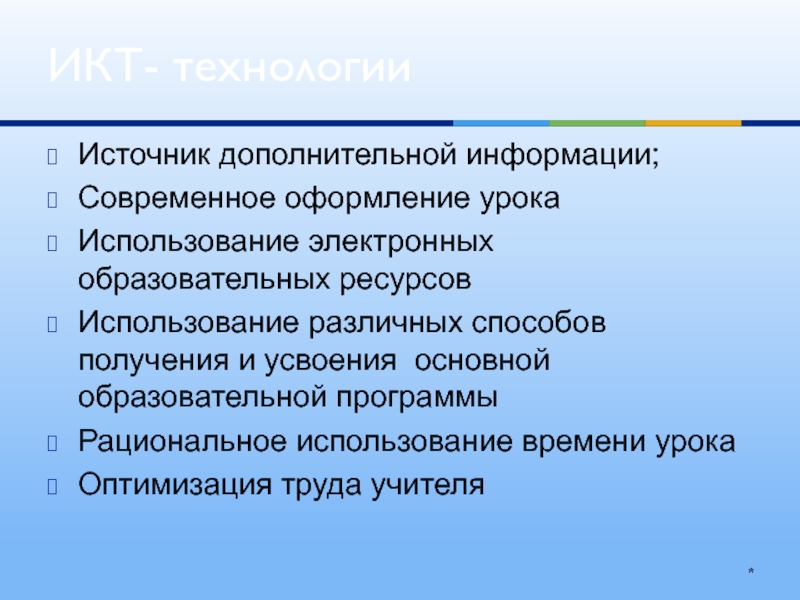 ИКТ- технологии

Источник дополнительной информации;

Современное оформление урока

Использование электронных образовательных ресурсов

Использование различных способов получения и усвоения основной образовательной программы

Рациональное использование времени урока

Оптимизация труда учителя

*